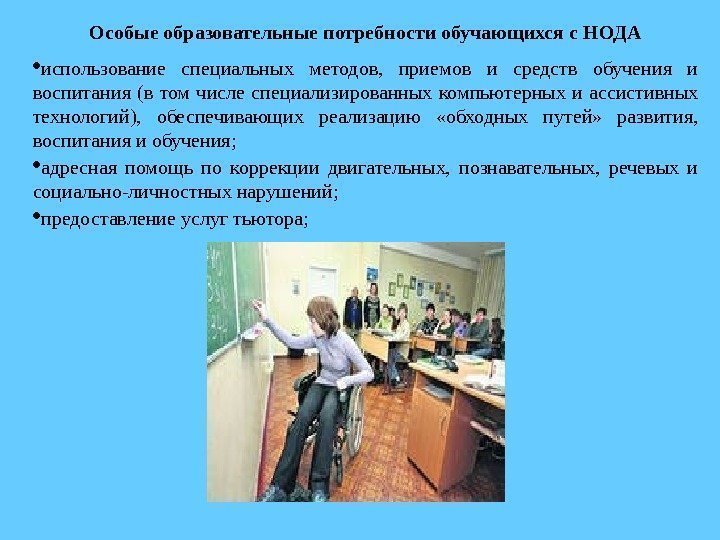 Особые образовательные потребности обучающихся с НОДА

•использование специальных методов, приемов и средств обучения и воспитания (в том числе специализированных компьютерных и ассистивных технологий), обеспечивающих реализацию «обходных путей» развития, воспитания и обучения;

•адресная помощь по коррекции двигательных, познавательных, речевых и социально-личностных нарушений;

•предоставление услуг тьютора;